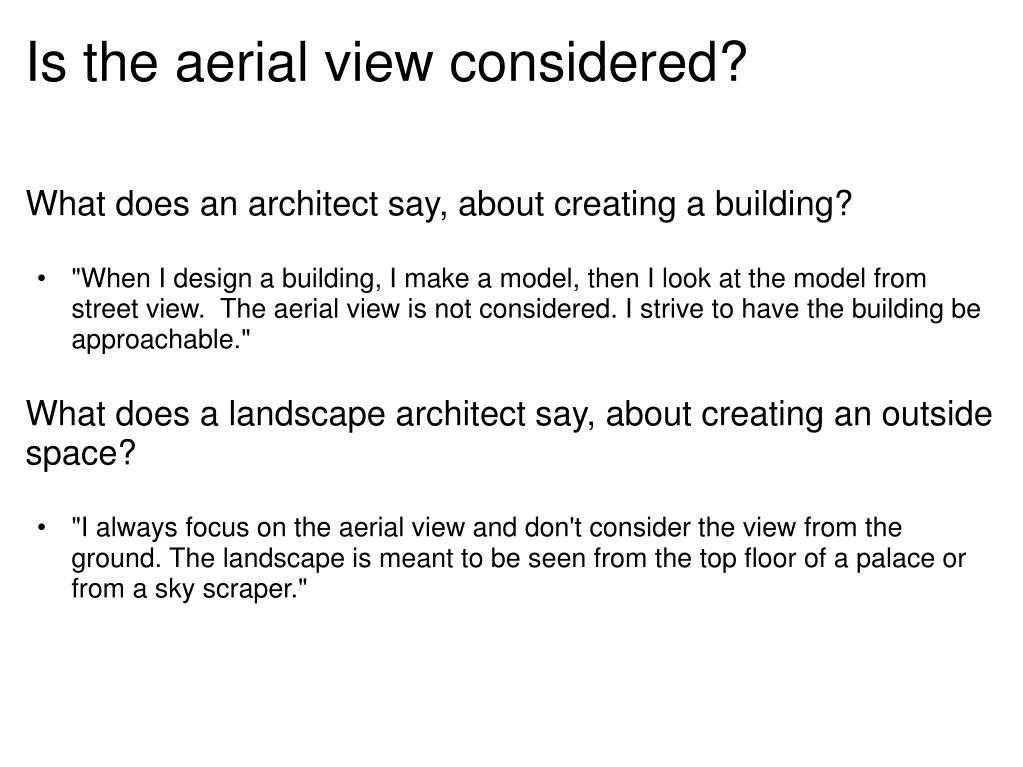 Is the aerial view considered?

What does an architect say, about creating a building?

• "When I design a building, I make a model, then I look at the model from street view. The aerial view is not considered. I strive to have the building be approachable."

What does a landscape architect say, about creating an outside space?

• "I always focus on the aerial view and don't consider the view from the ground. The landscape is meant to be seen from the top floor of a palace or from a sky scraper."